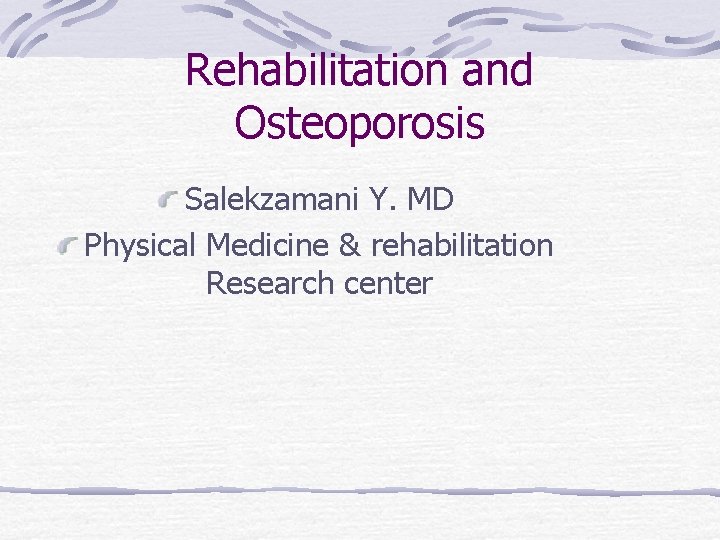 Rehabilitation and Osteoporosis

Salekzamani Y. MD

Physical Medicine & rehabilitation Research center